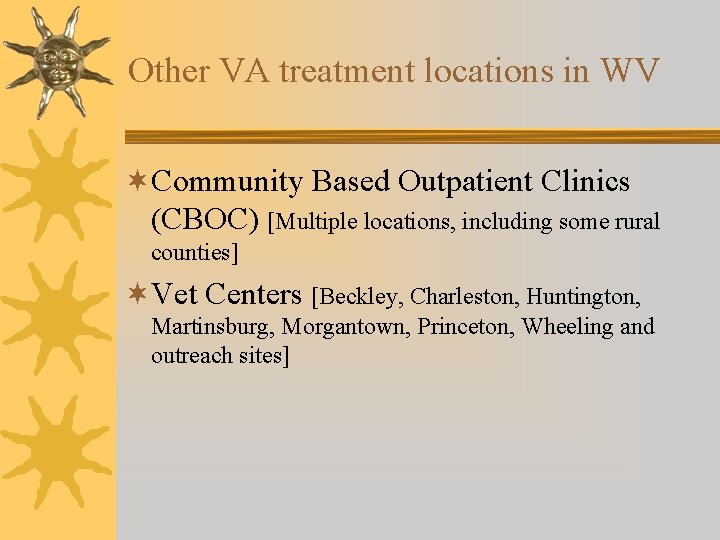 Other VA treatment locations in WV

Community Based Outpatient Clinics (CBOC) [Multiple locations, including some rural counties]

Vet Centers [Beckley, Charleston, Huntington, Martinsburg, Morgantown, Princeton, Wheeling and outreach sites]